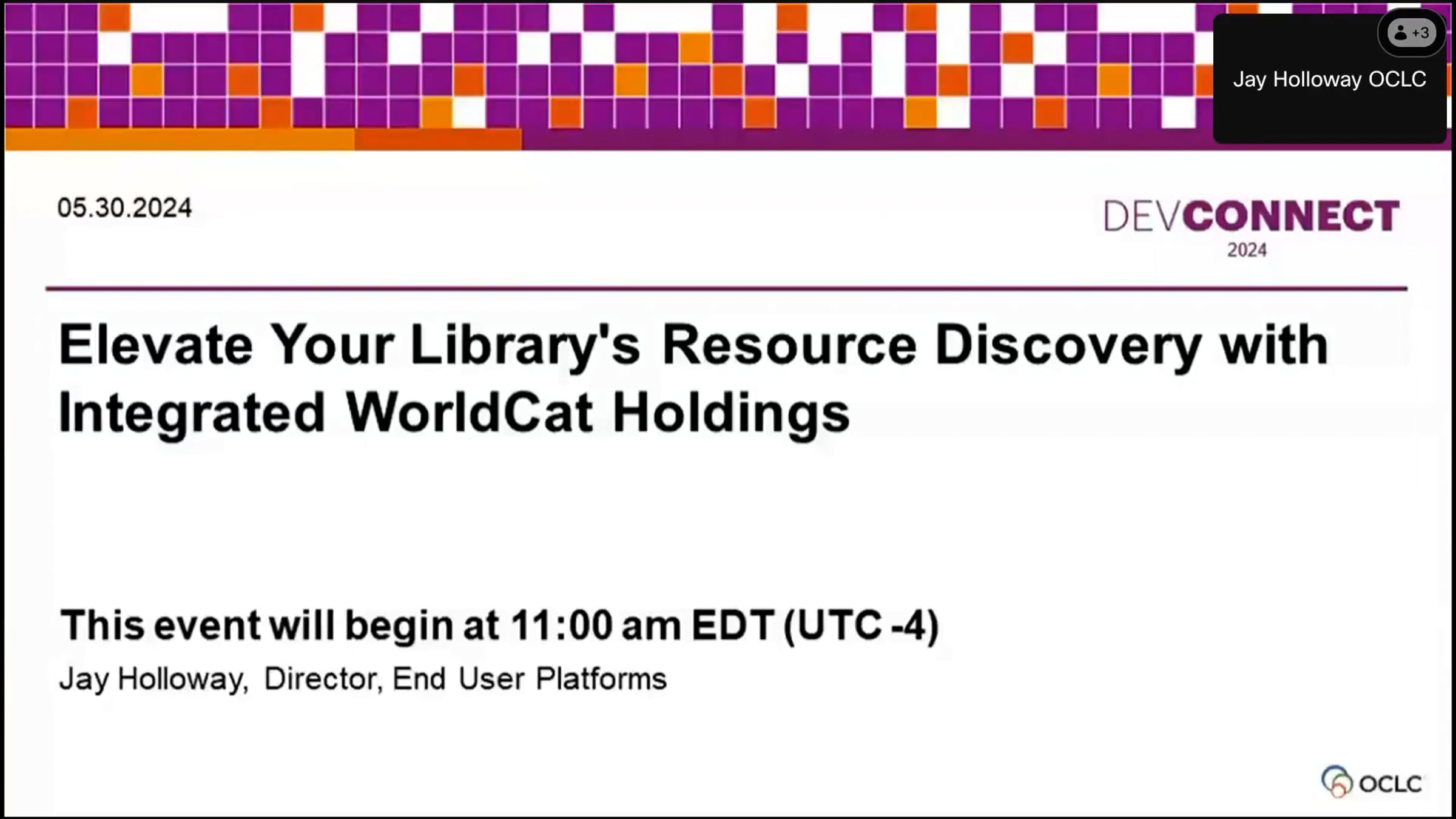 +3

Jay Holloway OCLC

05.30.2024

DEVCONNECT
2024

Elevate Your Library's Resource Discovery with Integrated WorldCat Holdings

This event will begin at 11:00 am EDT (UTC -4)

Jay Holloway, Director, End User Platforms

OCLC